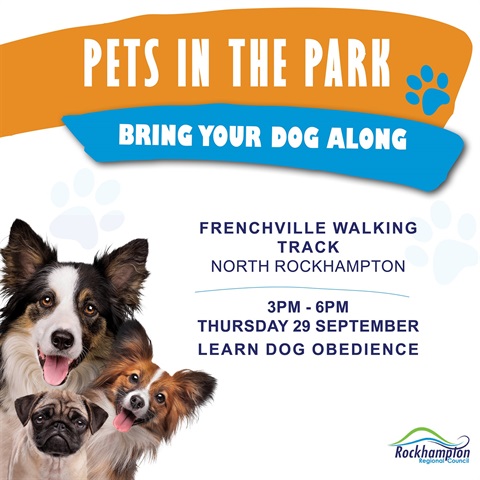 PETS IN THE PARK

BRING YOUR DOG ALONG

FRENCHVILLE WALKING TRACK
NORTH ROCKHAMPTON

3PM - 6PM
THURSDAY 29 SEPTEMBER
LEARN DOG OBEDIENCE

Rockhampton
Regional Council